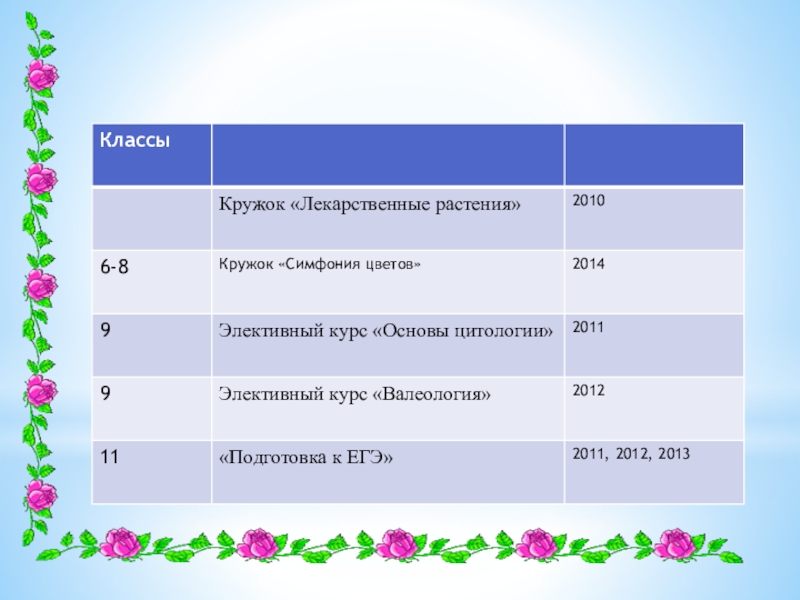 | Классы | | |
|---|---|---|
| | Кружок «Лекарственные растения» | 2010 |
| 6-8 | Кружок «Симфония цветов» | 2014 |
| 9 | Элективный курс «Основы цитологии» | 2011 |
| 9 | Элективный курс «Валеология» | 2012 |
| 11 | «Подготовка к ЕГЭ» | 2011, 2012, 2013 |